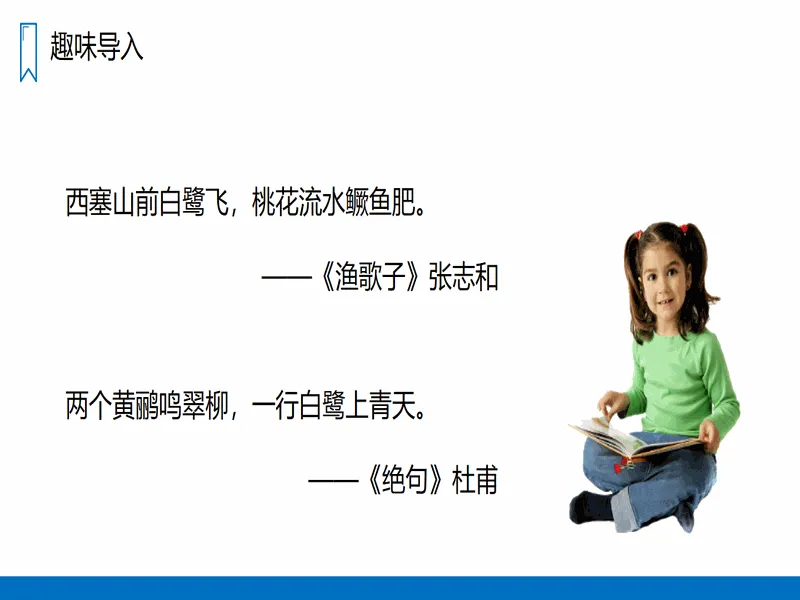 趣味导入

西塞山前白鹭飞，桃花流水鳜鱼肥。

——《渔歌子》张志和

两个黄鹂鸣翠柳，一行白鹭上青天。

——《绝句》杜甫